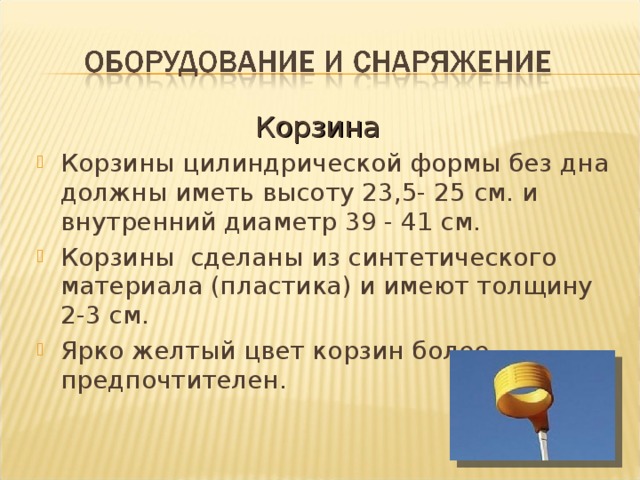 ОБОРУДОВАНИЕ И СНАРЯЖЕНИЕ

Корзина

Корзины цилиндрической формы без дна должны иметь высоту 23,5- 25 см. и внутренний диаметр 39 - 41 см.

Корзины сделаны из синтетического материала (пластика) и имеют толщину 2-3 см.

Ярко желтый цвет корзин более предпочтителен.